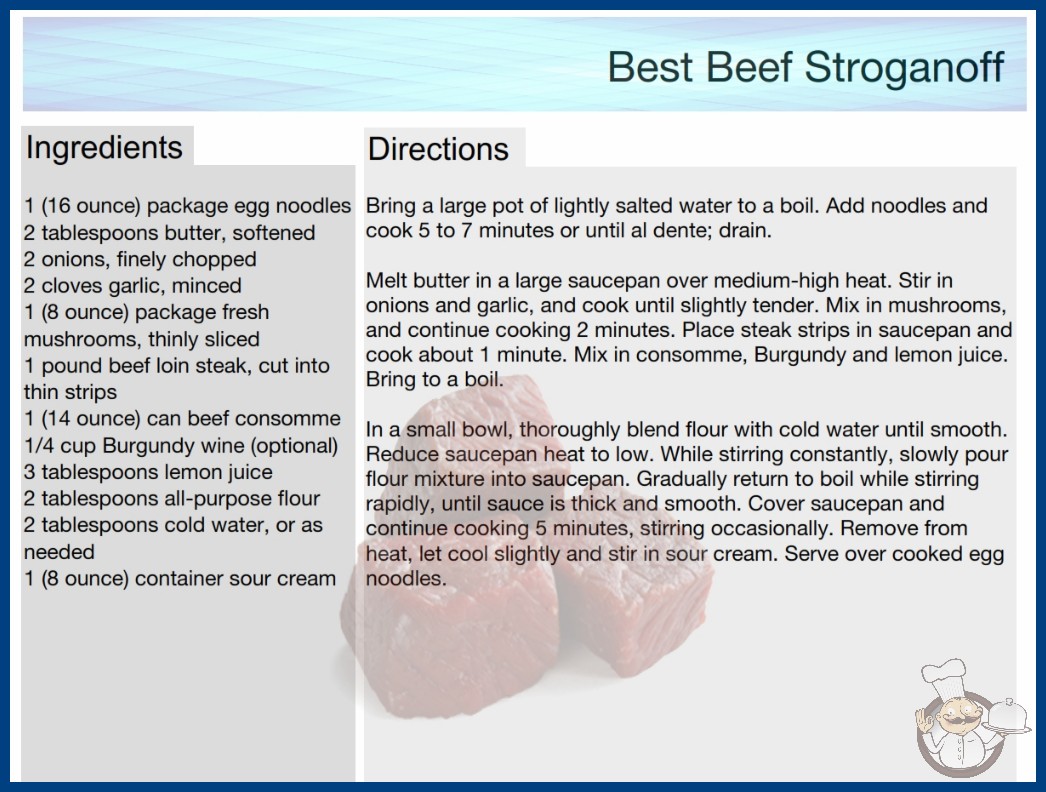 Best Beef Stroganoff

Ingredients

1 (16 ounce) package egg noodles
2 tablespoons butter, softened
2 onions, finely chopped
2 cloves garlic, minced
1 (8 ounce) package fresh mushrooms, thinly sliced
1 pound beef loin steak, cut into thin strips
1 (14 ounce) can beef consomme
1/4 cup Burgundy wine (optional)
3 tablespoons lemon juice
2 tablespoons all-purpose flour
2 tablespoons cold water, or as needed
1 (8 ounce) container sour cream

Directions

Bring a large pot of lightly salted water to a boil. Add noodles and cook 5 to 7 minutes or until al dente; drain.

Melt butter in a large saucepan over medium-high heat. Stir in onions and garlic, and cook until slightly tender. Mix in mushrooms, and continue cooking 2 minutes. Place steak strips in saucepan and cook about 1 minute. Mix in consomme, Burgundy and lemon juice. Bring to a boil.

In a small bowl, thoroughly blend flour with cold water until smooth. Reduce saucepan heat to low. While stirring constantly, slowly pour flour mixture into saucepan. Gradually return to boil while stirring rapidly, until sauce is thick and smooth. Cover saucepan and continue cooking 5 minutes, stirring occasionally. Remove from heat, let cool slightly and stir in sour cream. Serve over cooked egg noodles.